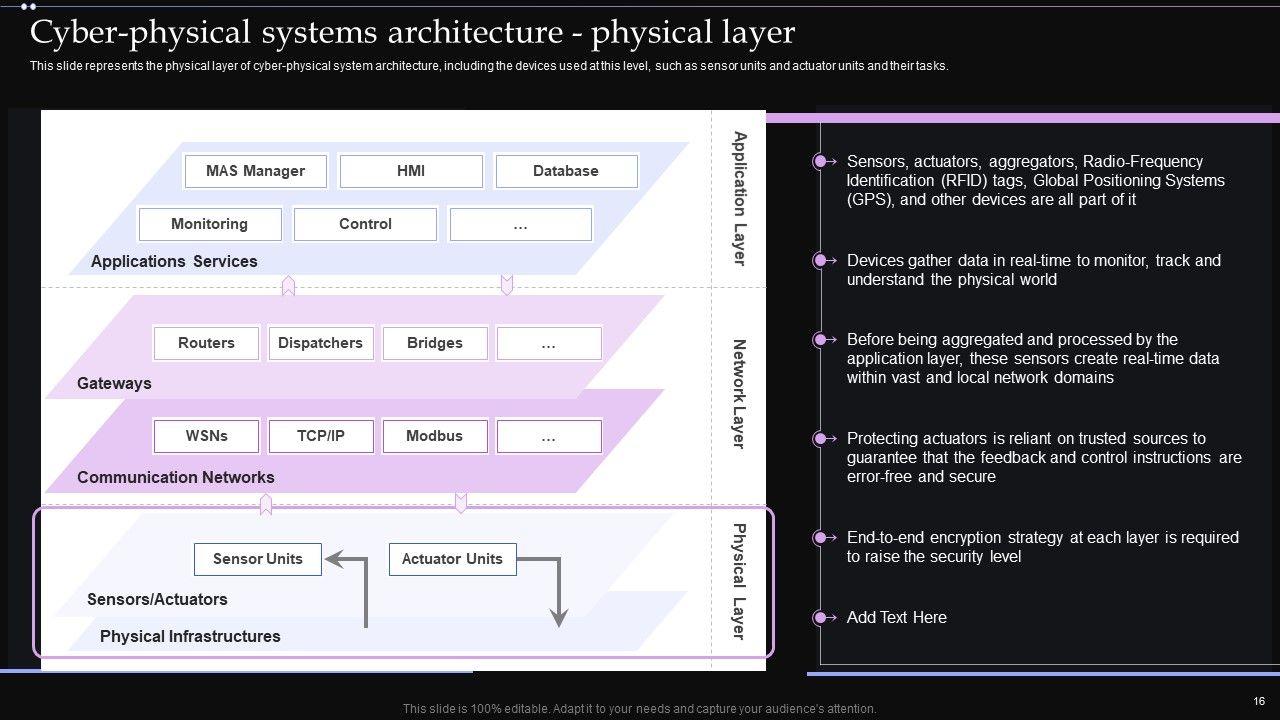 Cyber-physical systems architecture - physical layer

This slide represents the physical layer of cyber-physical system architecture, including the devices used at this level, such as sensor units and actuator units and their tasks.

MAS Manager
HMI
Database
Monitoring
Control
...
Applications Services

Application Layer

Routers
Dispatchers
Bridges
...
Gateways
WSNs
TCP/IP
Modbus
...
Communication Networks

Network Layer

Sensor Units
Actuator Units
Sensors/Actuators
Physical Infrastructures

Physical Layer

Sensors, actuators, aggregators, Radio-Frequency Identification (RFID) tags, Global Positioning Systems (GPS), and other devices are all part of it

Devices gather data in real-time to monitor, track and understand the physical world

Before being aggregated and processed by the application layer, these sensors create real-time data within vast and local network domains

Protecting actuators is reliant on trusted sources to guarantee that the feedback and control instructions are error-free and secure

End-to-end encryption strategy at each layer is required to raise the security level

Add Text Here

This slide is 100% editable. Adapt it to your needs and capture your audience's attention.

16